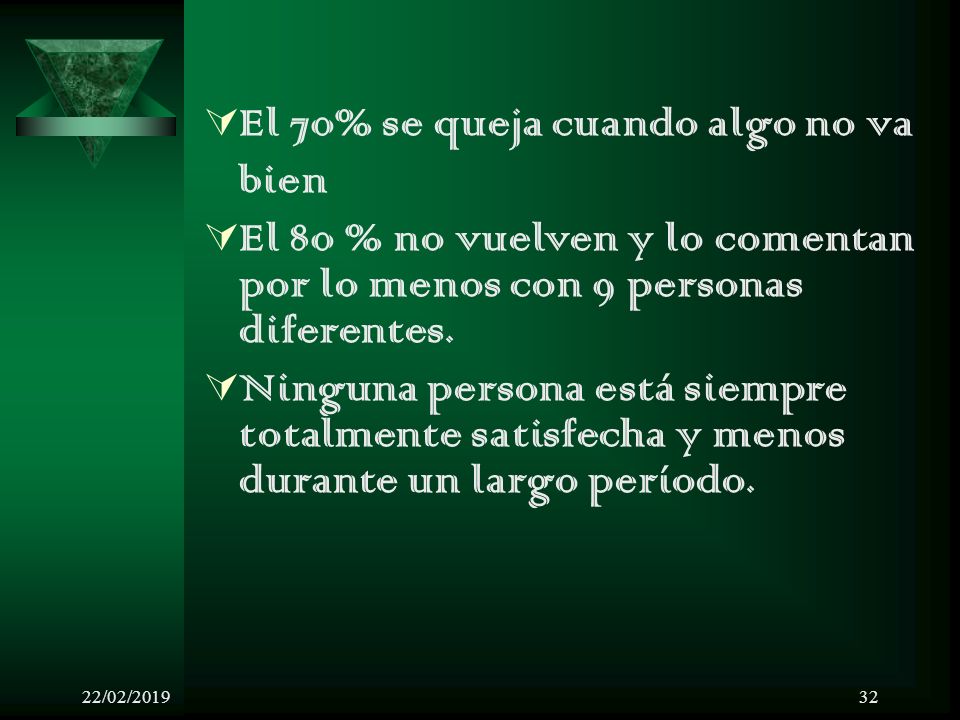 El 70% se queja cuando algo no va bien

El 80 % no vuelven y lo comentan por lo menos con 9 personas diferentes.

Ninguna persona está siempre totalmente satisfecha y menos durante un largo período.

22/02/2019

32